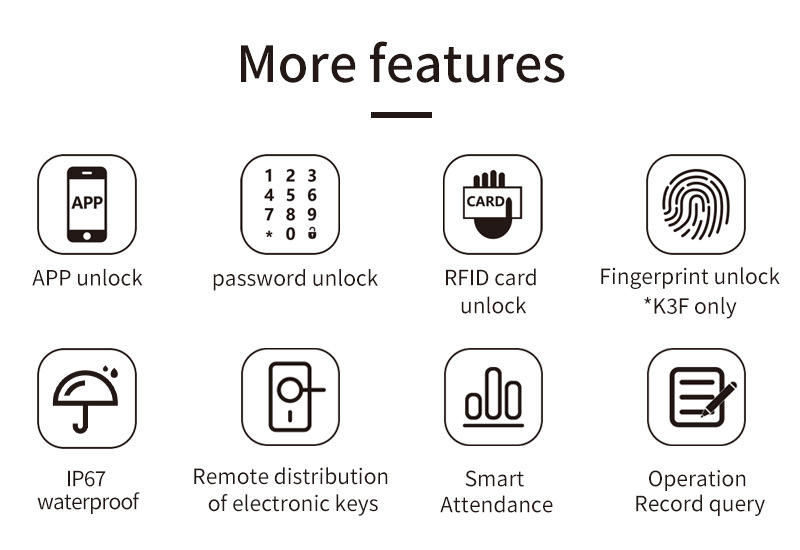 More features

APP

APP unlock

1 2 3
4 5 6
7 8 9
* 0

password unlock

CARD

RFID card unlock

Fingerprint unlock
*K3F only

IP67 waterproof

Remote distribution of electronic keys

Smart Attendance

Operation Record query